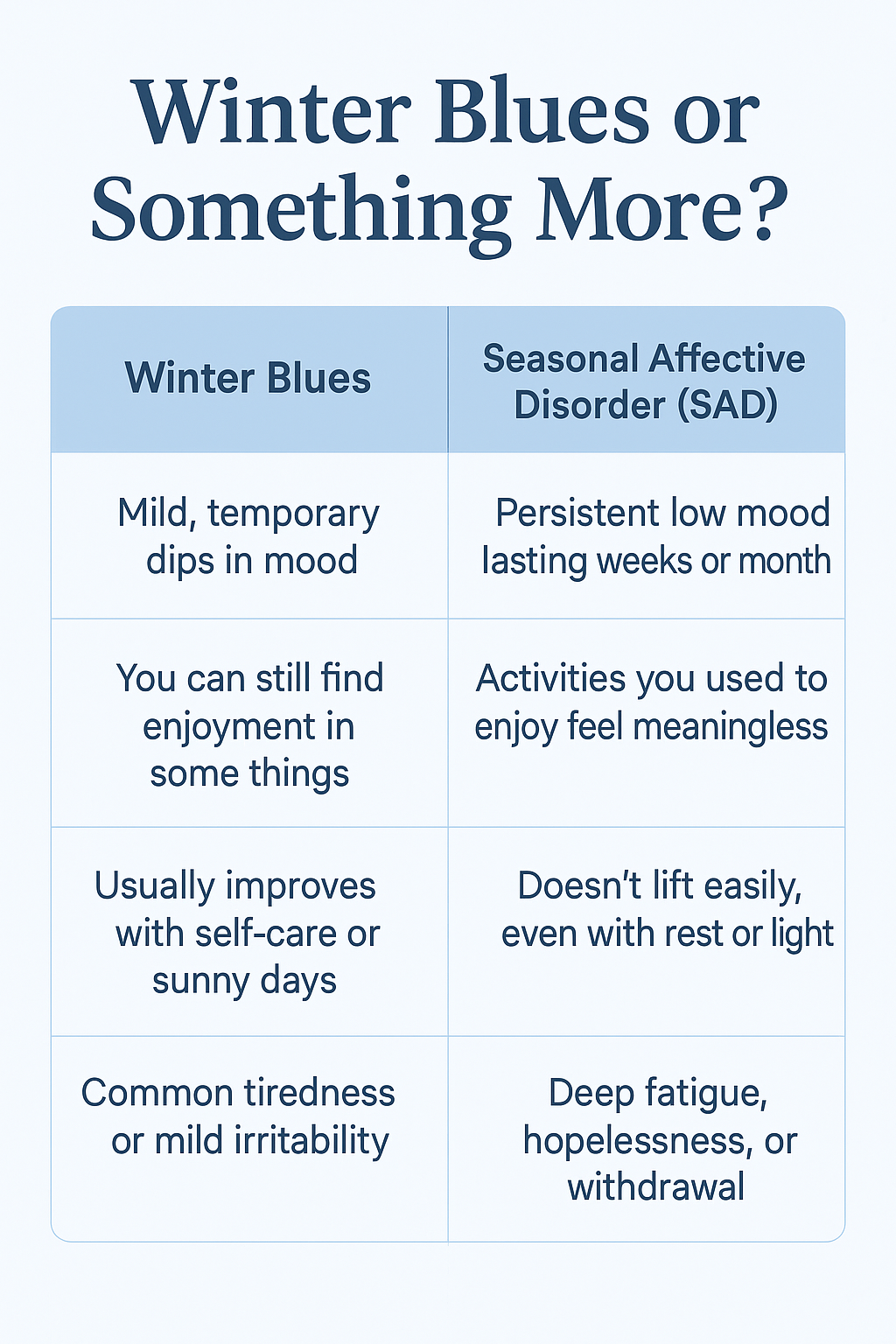 Winter Blues or Something More?

| Winter Blues | Seasonal Affective Disorder (SAD) |
|---|---|
| Mild, temporary dips in mood | Persistent low mood lasting weeks or month |
| You can still find enjoyment in some things | Activities you used to enjoy feel meaningless |
| Usually improves with self-care or sunny days | Doesn't lift easily, even with rest or light |
| Common tiredness or mild irritability | Deep fatigue, hopelessness, or withdrawal |